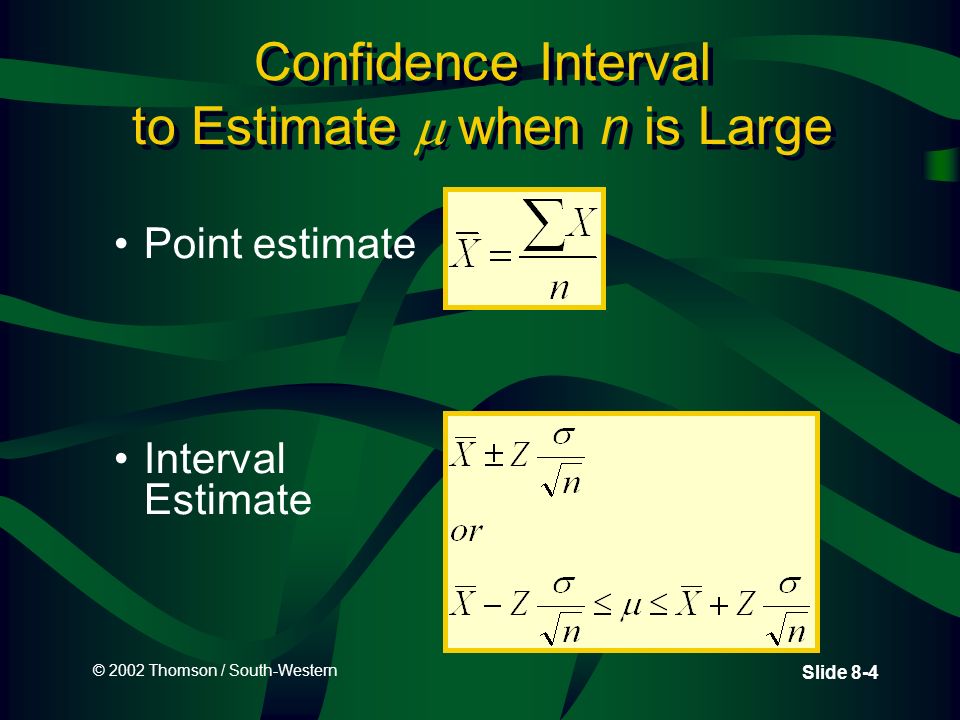 Confidence Interval to Estimate $\mu$ when $n$ is Large

• Point estimate $\bar{X} = \frac{\sum X}{n}$

• Interval Estimate $\bar{X} \pm Z \frac{\sigma}{\sqrt{n}}$

$or$

$\bar{X} - Z \frac{\sigma}{\sqrt{n}} \leq \mu \leq \bar{X} + Z \frac{\sigma}{\sqrt{n}}$

© 2002 Thomson / South-Western

Slide 8-4